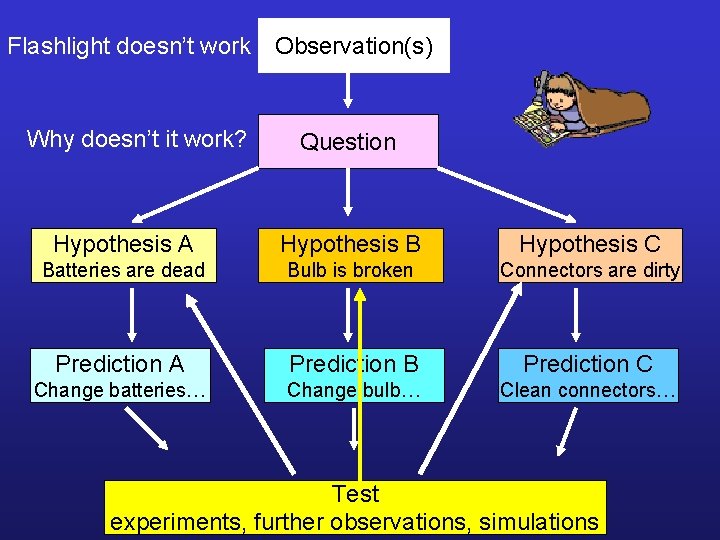 Flashlight doesn't work Observation(s)

Why doesn't it work? Question

Hypothesis A
Batteries are dead

Hypothesis B
Bulb is broken

Hypothesis C
Connectors are dirty

Prediction A
Change batteries…

Prediction B
Change bulb…

Prediction C
Clean connectors…

Test
experiments, further observations, simulations